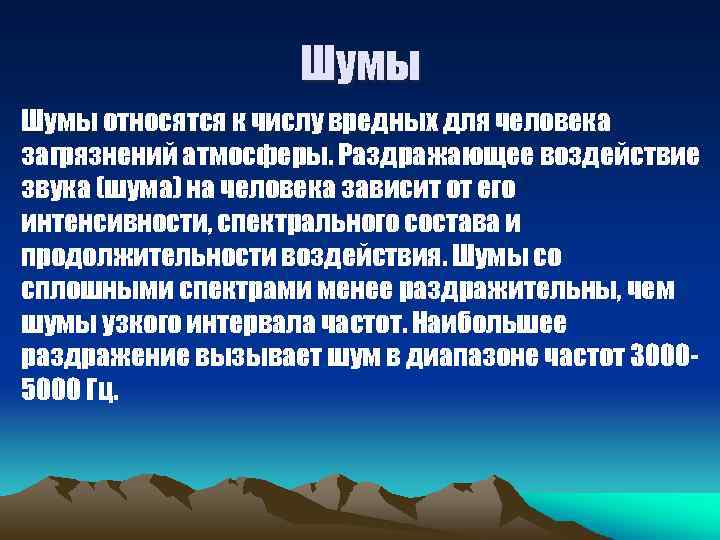 Шумы

Шумы относятся к числу вредных для человека загрязнений атмосферы. Раздражающее воздействие звука (шума) на человека зависит от его интенсивности, спектрального состава и продолжительности воздействия. Шумы со сплошными спектрами менее раздражительны, чем шумы узкого интервала частот. Наибольшее раздражение вызывает шум в диапазоне частот 3000-5000 Гц.